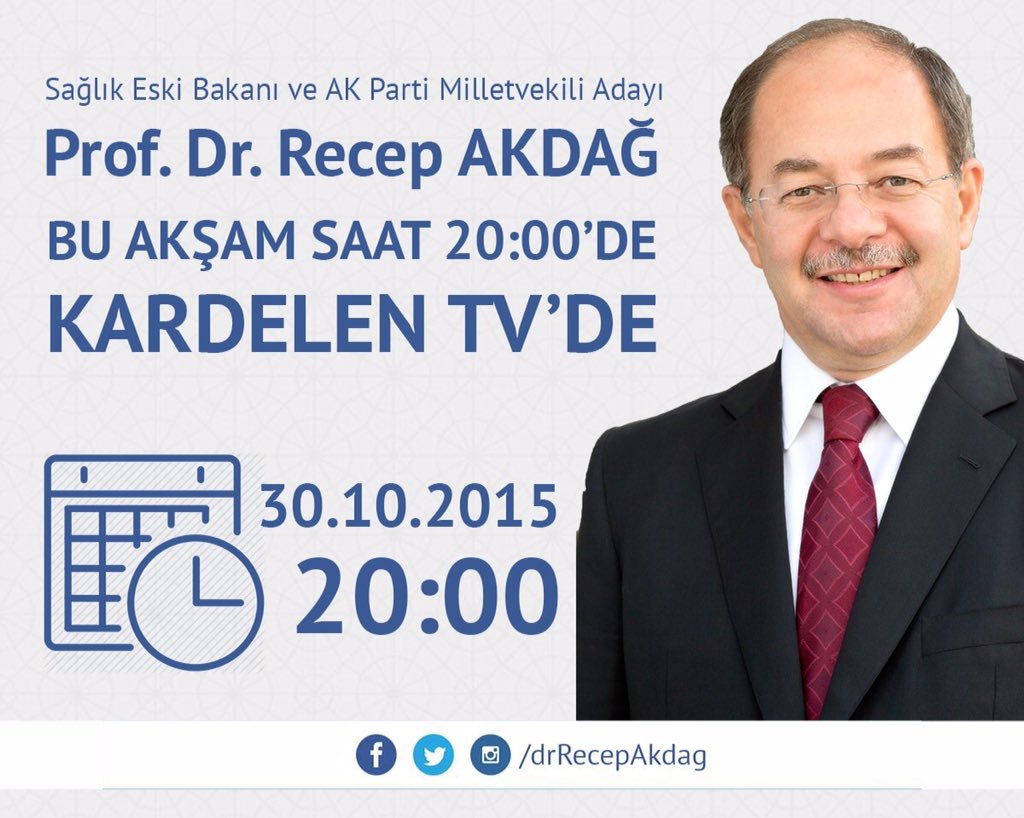 Sağlık Eski Bakanı ve AK Parti Milletvekili Adayı

Prof. Dr. Recep AKDAĞ

BU AKŞAM SAAT 20:00'DE

KARDELEN TV'DE

30.10.2015

20:00

/drRecepAkdag